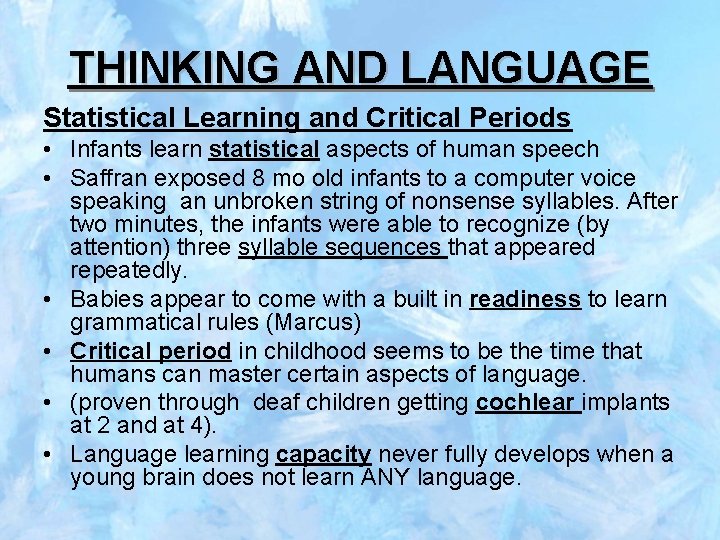 THINKING AND LANGUAGE

Statistical Learning and Critical Periods

• Infants learn statistical aspects of human speech
• Saffran exposed 8 mo old infants to a computer voice speaking an unbroken string of nonsense syllables. After two minutes, the infants were able to recognize (by attention) three syllable sequences that appeared repeatedly.
• Babies appear to come with a built in readiness to learn grammatical rules (Marcus)
• Critical period in childhood seems to be the time that humans can master certain aspects of language.
• (proven through deaf children getting cochlear implants at 2 and at 4).
• Language learning capacity never fully develops when a young brain does not learn ANY language.